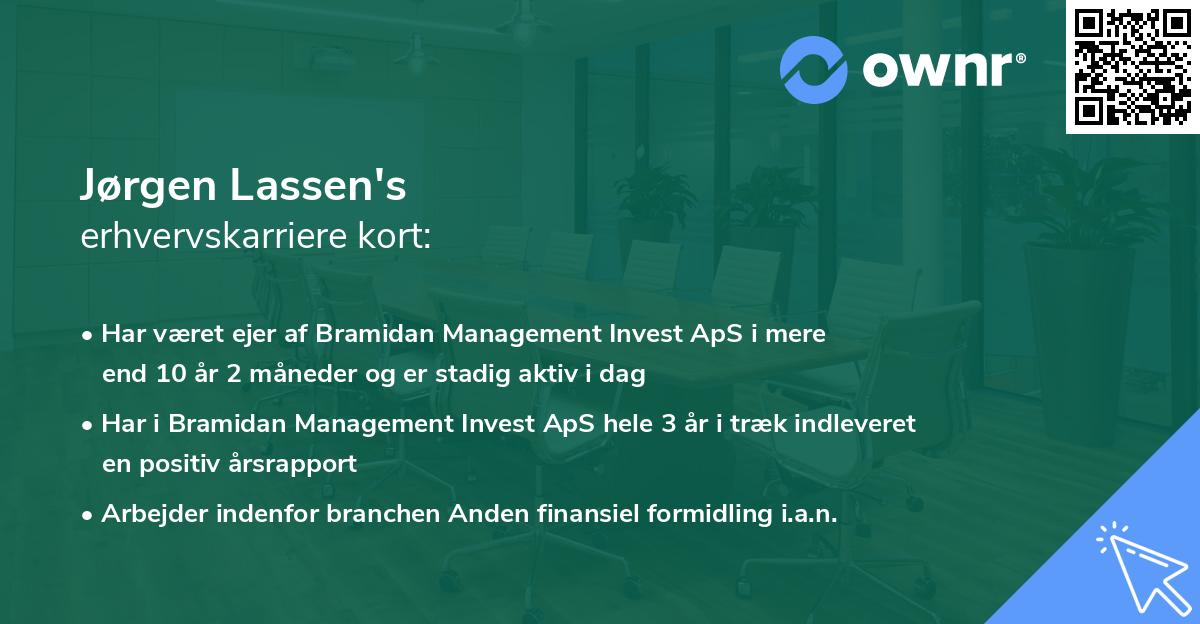 ownr®

Jørgen Lassen's
erhvervskarriere kort:

• Har været ejer af Bramidan Management Invest ApS i mere end 10 år 2 måneder og er stadig aktiv i dag

• Har i Bramidan Management Invest ApS hele 3 år i træk indleveret en positiv årsrapport

• Arbejder indenfor branchen Anden finansiel formidling i.a.n.